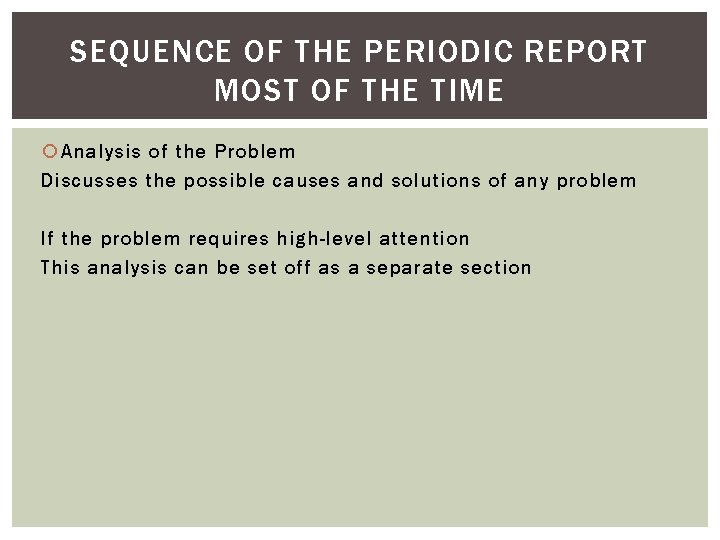 SEQUENCE OF THE PERIODIC REPORT MOST OF THE TIME

Analysis of the Problem
Discusses the possible causes and solutions of any problem

If the problem requires high-level attention
This analysis can be set off as a separate section